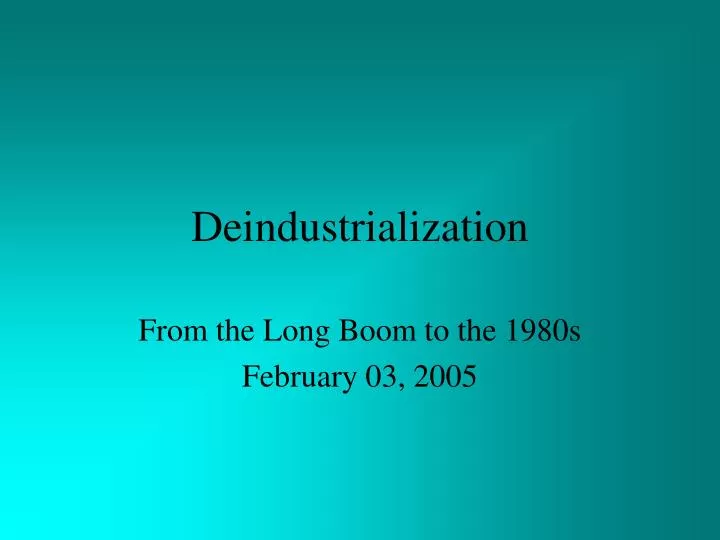 Deindustrialization

From the Long Boom to the 1980s
February 03, 2005